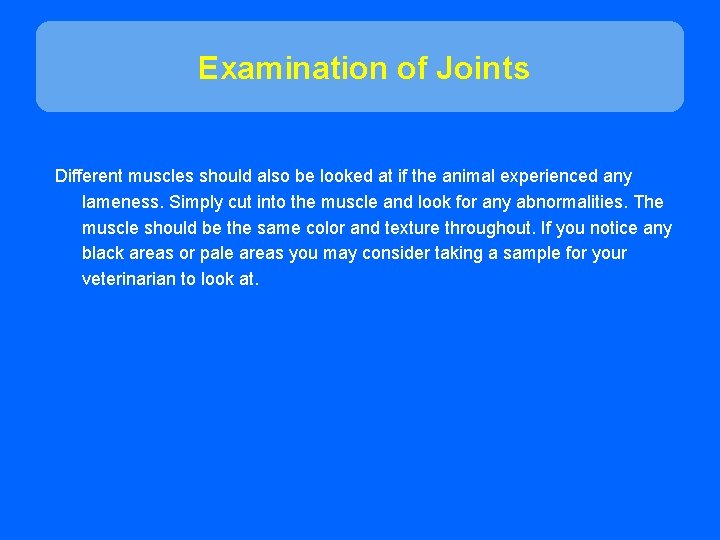 Examination of Joints

Different muscles should also be looked at if the animal experienced any lameness. Simply cut into the muscle and look for any abnormalities. The muscle should be the same color and texture throughout. If you notice any black areas or pale areas you may consider taking a sample for your veterinarian to look at.